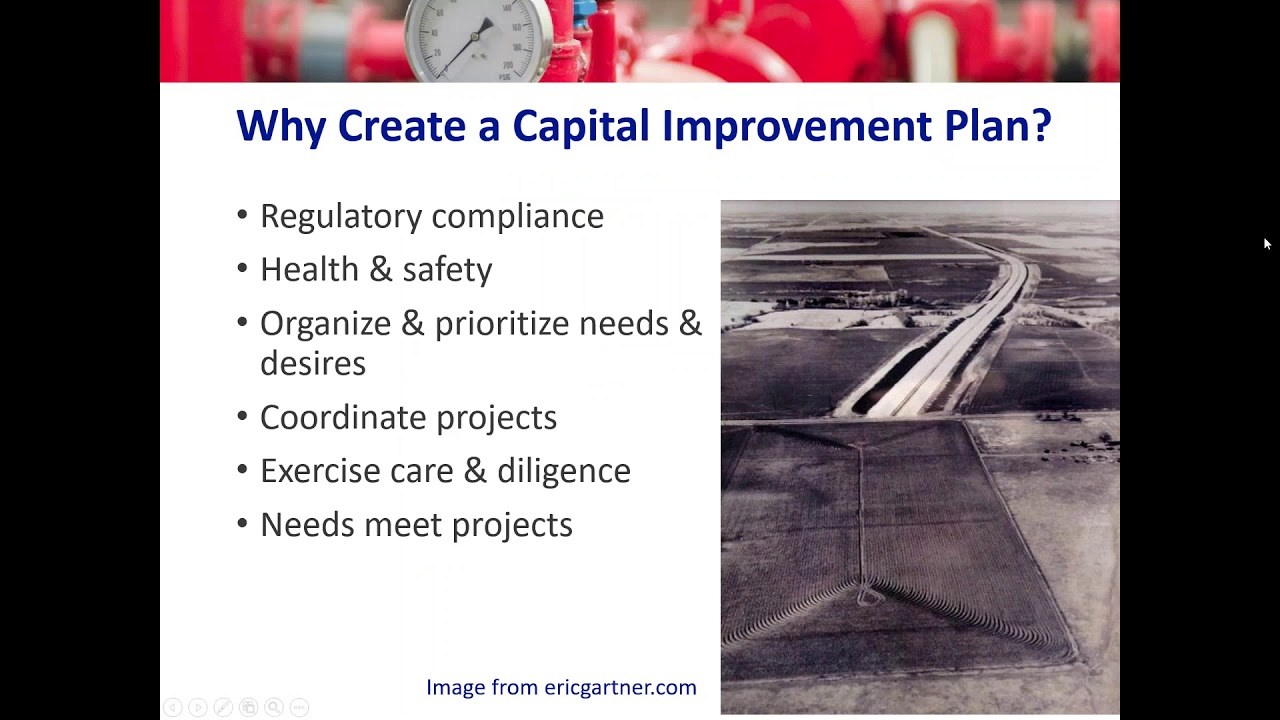 Why Create a Capital Improvement Plan?

• Regulatory compliance
• Health & safety
• Organize & prioritize needs & desires
• Coordinate projects
• Exercise care & diligence
• Needs meet projects

Image from ericgartner.com